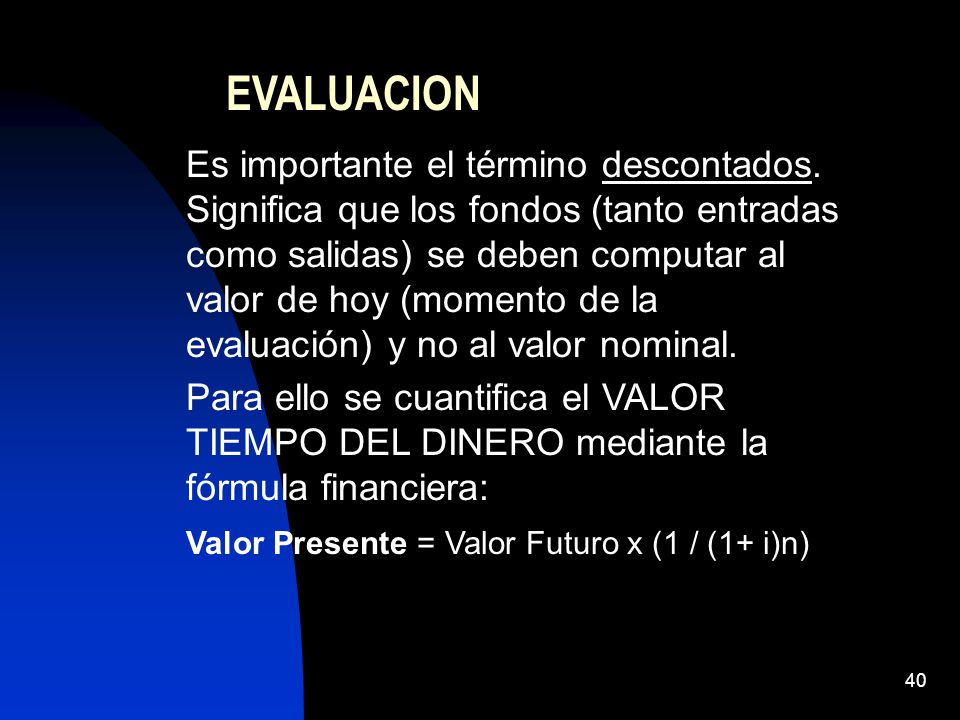 EVALUACION

Es importante el término descontados. Significa que los fondos (tanto entradas como salidas) se deben computar al valor de hoy (momento de la evaluación) y no al valor nominal.

Para ello se cuantifica el VALOR TIEMPO DEL DINERO mediante la fórmula financiera:

Valor Presente = Valor Futuro x (1 / (1+ i)n)

40